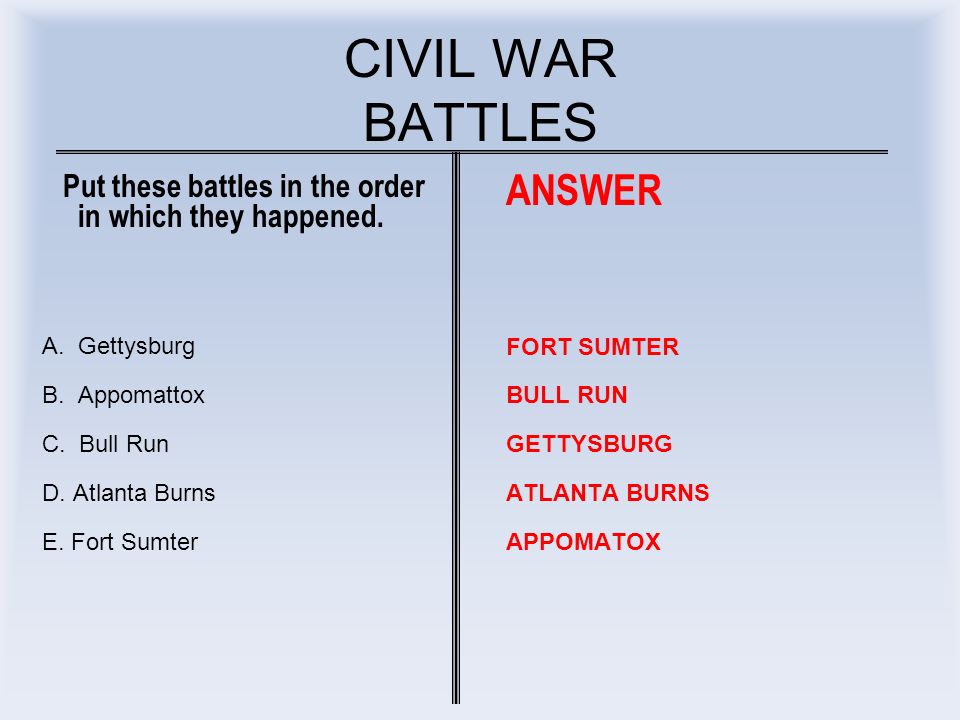 CIVIL WAR
BATTLES

Put these battles in the order in which they happened.

A. Gettysburg

B. Appomattox

C. Bull Run

D. Atlanta Burns

E. Fort Sumter

ANSWER

FORT SUMTER

BULL RUN

GETTYSBURG

ATLANTA BURNS

APPOMATOX